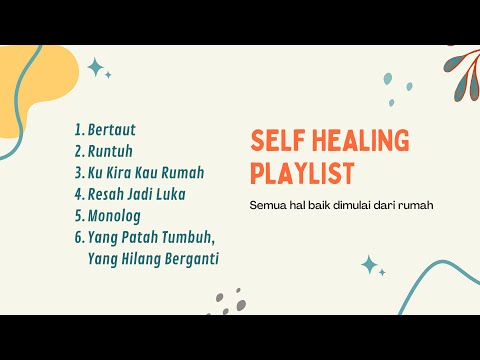 1. Bertaut
2. Runtuh
3. Ku Kira Kau Rumah
4. Resah Jadi Luka
5. Monolog
6. Yang Patah Tumbuh, Yang Hilang Berganti

SELF HEALING PLAYLIST

Semua hal baik dimulai dari rumah